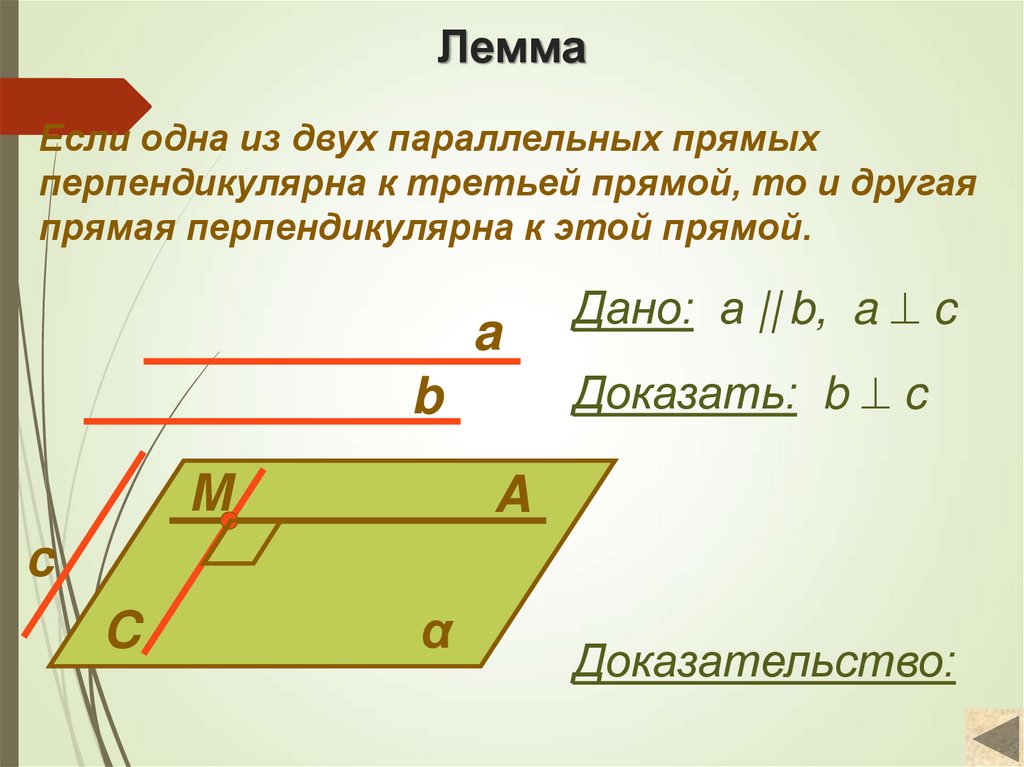 Лемма

Если одна из двух параллельных прямых перпендикулярна к третьей прямой, то и другая прямая перпендикулярна к этой прямой.

Дано: $a \parallel b$, $a \perp c$

Доказать: $b \perp c$

a

b

M

A

c

C

α

Доказательство: